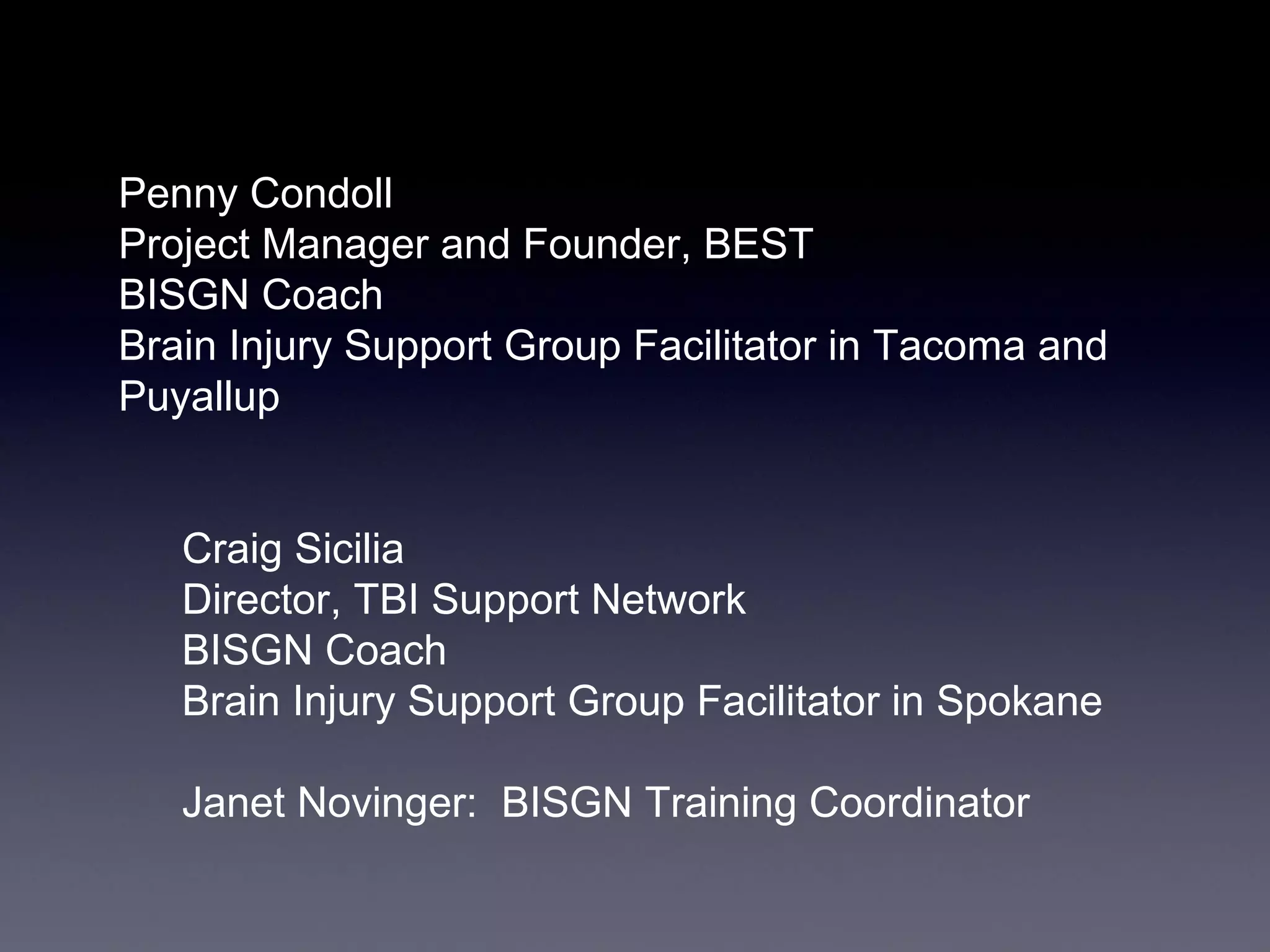 Penny Condoll
Project Manager and Founder, BEST
BISGN Coach
Brain Injury Support Group Facilitator in Tacoma and Puyallup

Craig Sicilia
Director, TBI Support Network
BISGN Coach
Brain Injury Support Group Facilitator in Spokane

Janet Novinger: BISGN Training Coordinator